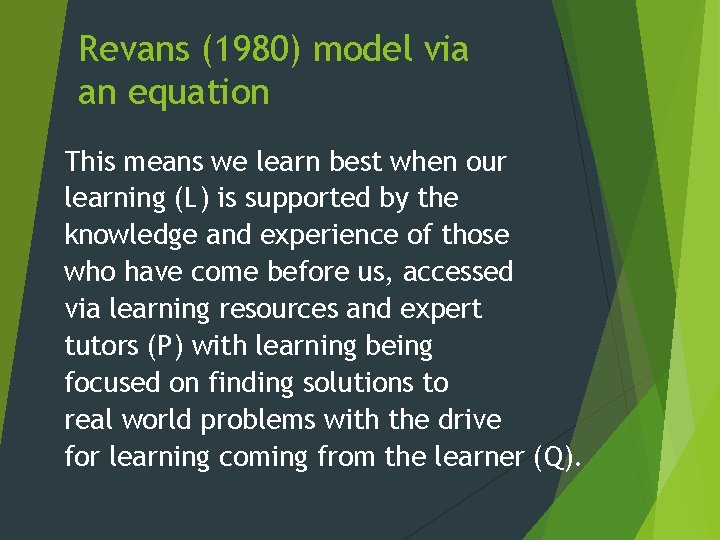 Revans (1980) model via an equation

This means we learn best when our learning (L) is supported by the knowledge and experience of those who have come before us, accessed via learning resources and expert tutors (P) with learning being focused on finding solutions to real world problems with the drive for learning coming from the learner (Q).